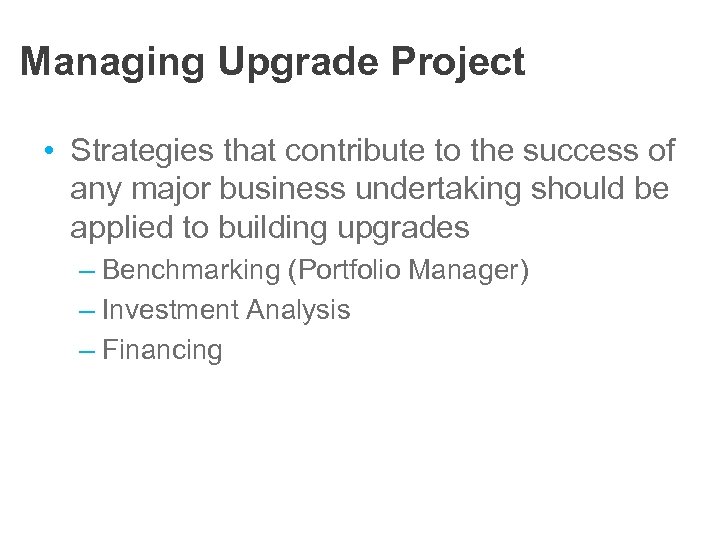 Managing Upgrade Project

• Strategies that contribute to the success of any major business undertaking should be applied to building upgrades
– Benchmarking (Portfolio Manager)
– Investment Analysis
– Financing